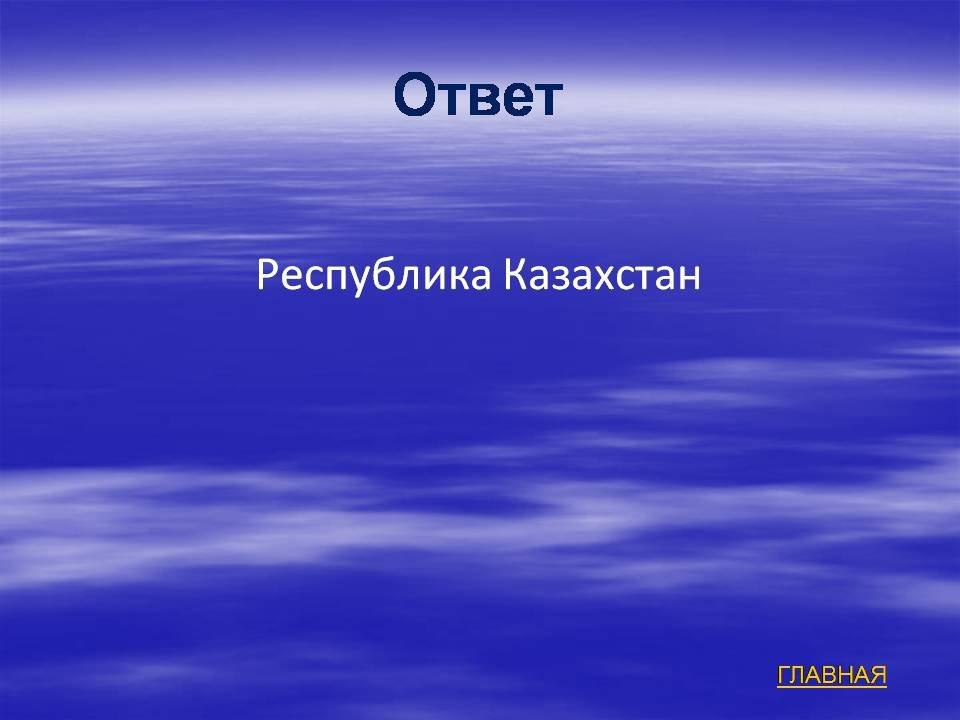 Ответ

Республика Казахстан

ГЛАВНАЯ